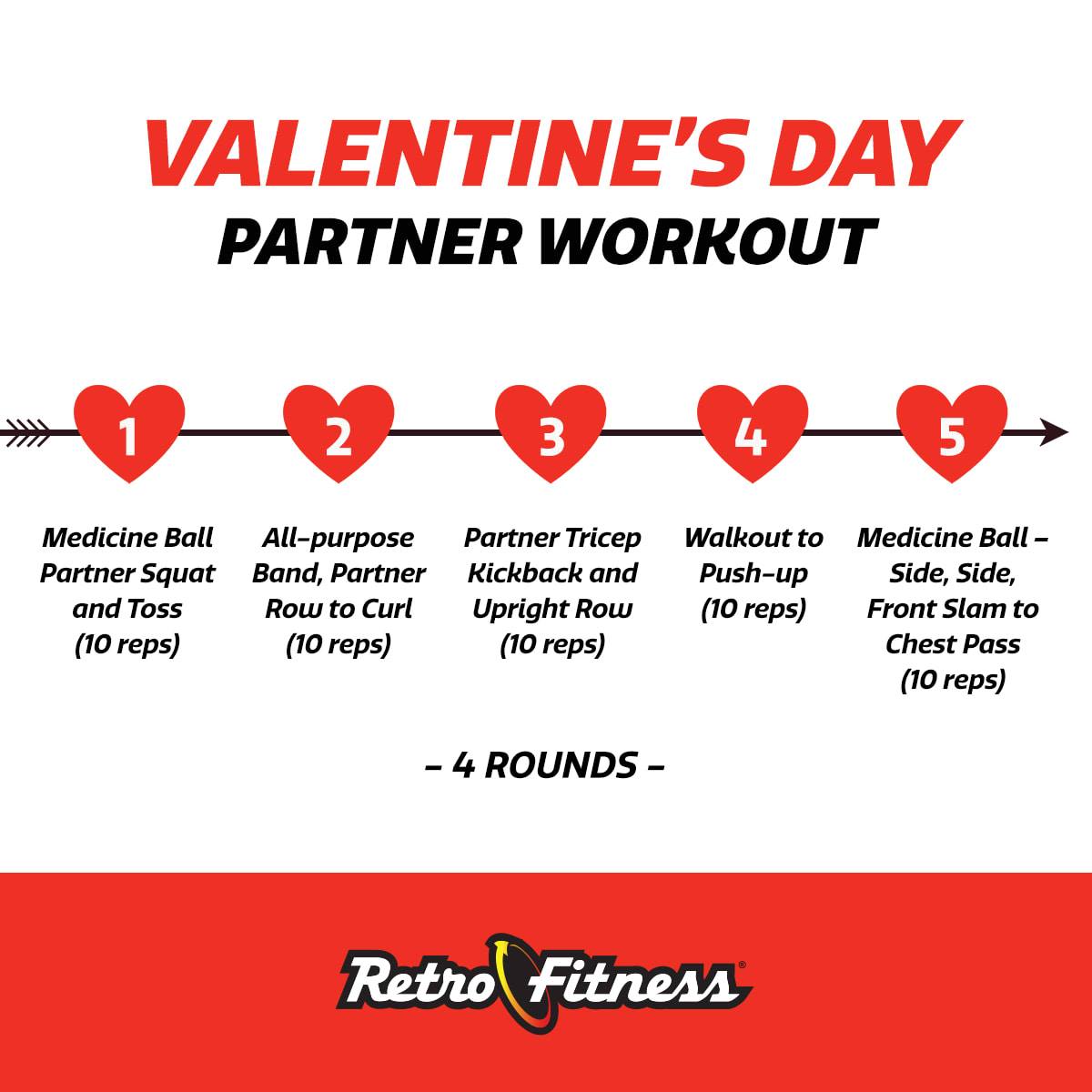 VALENTINE'S DAY
PARTNER WORKOUT

1
Medicine Ball Partner Squat and Toss (10 reps)

2
All-purpose Band, Partner Row to Curl (10 reps)

3
Partner Tricep Kickback and Upright Row (10 reps)

4
Walkout to Push-up (10 reps)

5
Medicine Ball – Side, Side, Front Slam to Chest Pass (10 reps)

– 4 ROUNDS –

Retro Fitness®